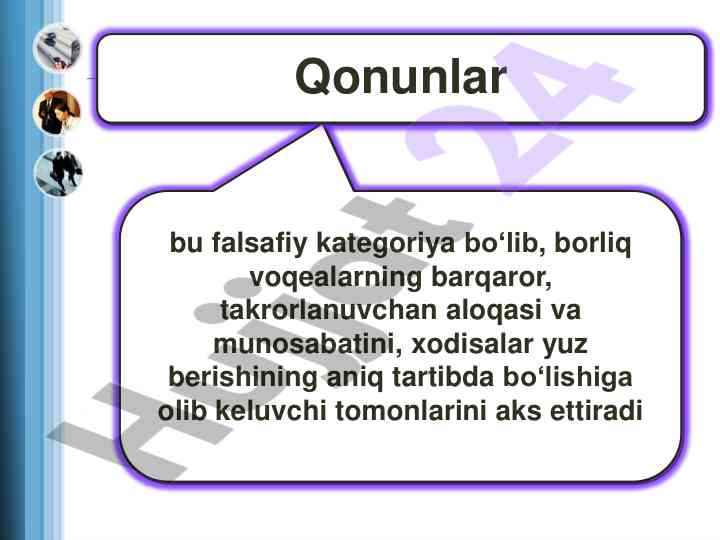 Qonunlar

bu falsafiy kategoriya bo‘lib, borliq voqealarning barqaror, takrorlanuvchan aloqasi va munosabatini, xodisalar yuz berishining aniq tartibda bo‘lishiga olib keluvchi tomonlarini aks ettiradi

Hujjat 24